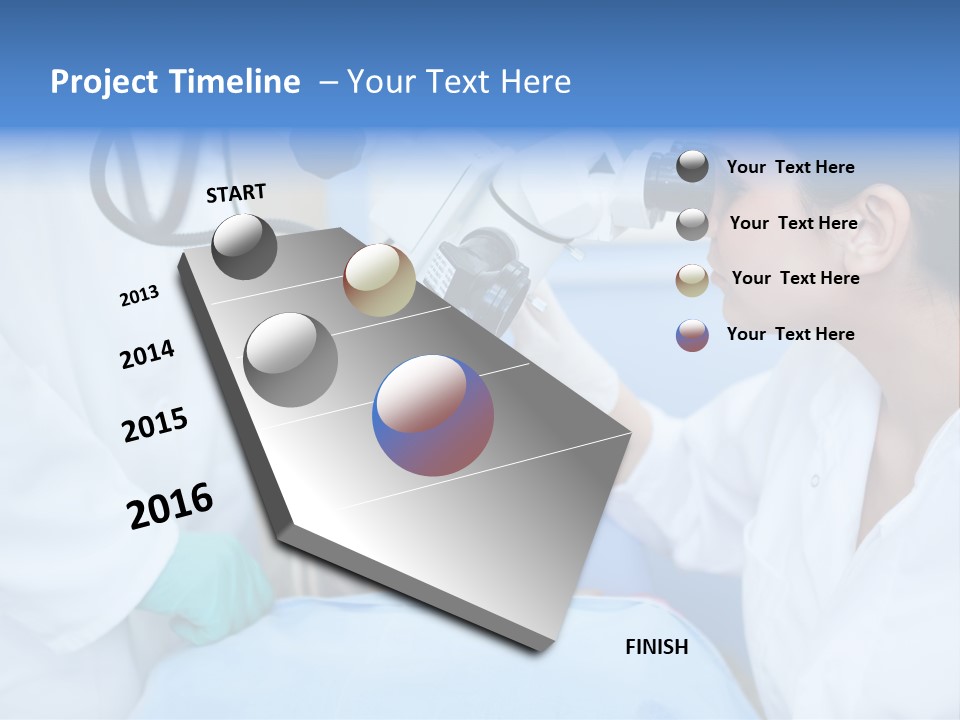 Project Timeline – Your Text Here

START

2013

2014

2015

2016

FINISH

Your Text Here

Your Text Here

Your Text Here

Your Text Here